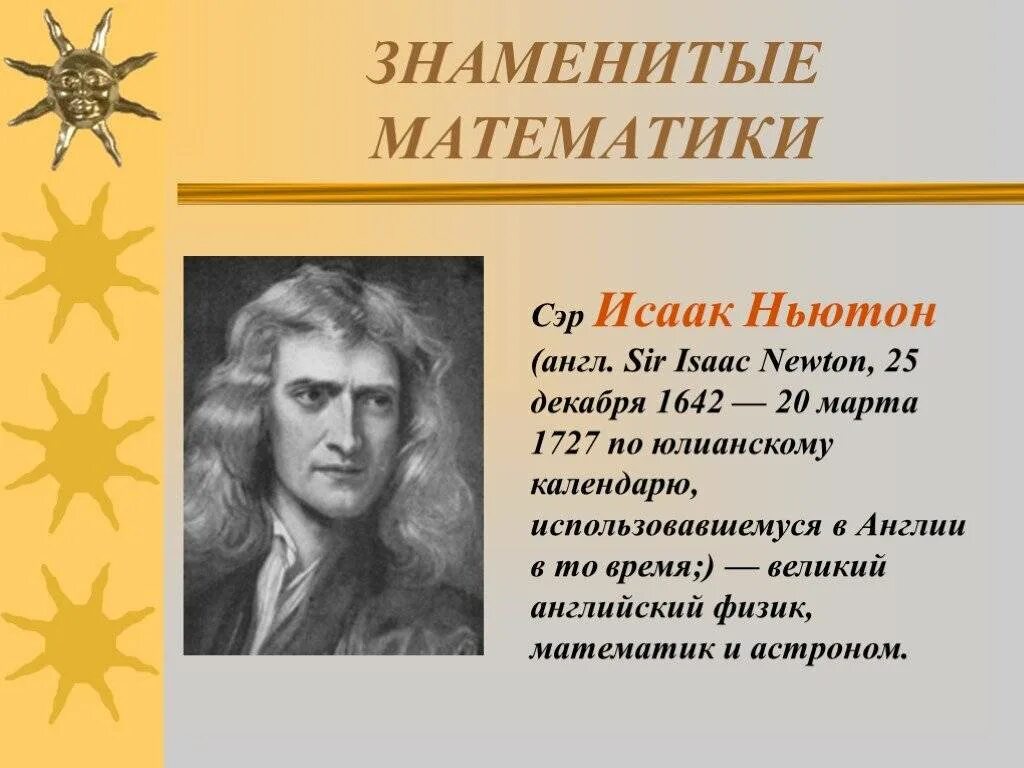 ЗНАМЕНИТЫЕ МАТЕМАТИКИ

Сэр Исаак Ньютон (англ. Sir Isaac Newton, 25 декабря 1642 — 20 марта 1727 по юлианскому календарю, использовавшемуся в Англии в то время;) — великий английский физик, математик и астроном.